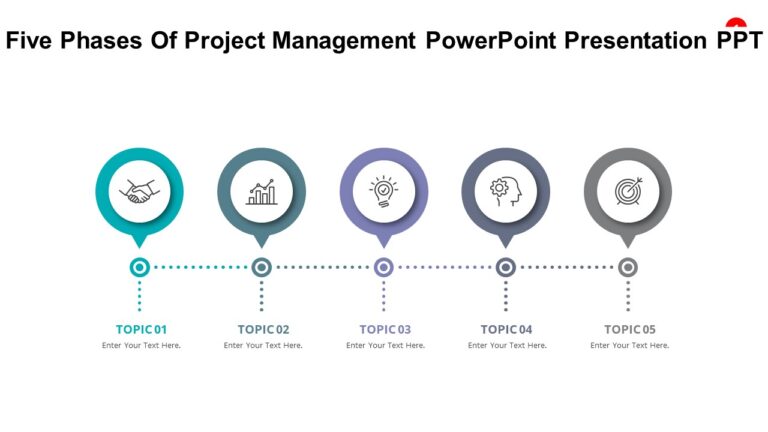 Five Phases Of Project Management PowerPoint Presentation PPT

TOPIC 01
Enter Your Text Here.

TOPIC 02
Enter Your Text Here.

TOPIC 03
Enter Your Text Here.

TOPIC 04
Enter Your Text Here.

TOPIC 05
Enter Your Text Here.